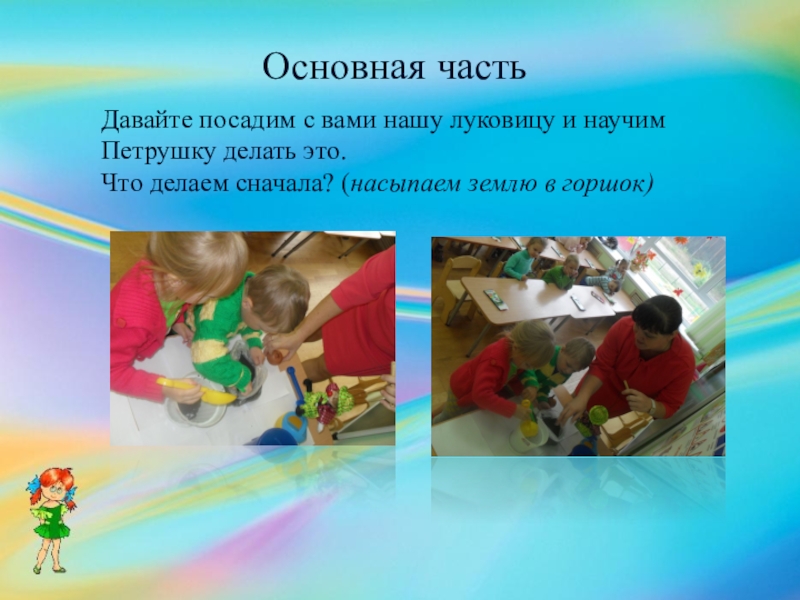 Основная часть

Давайте посадим с вами нашу луковицу и научим Петрушку делать это.
Что делаем сначала? (насыпаем землю в горшок)